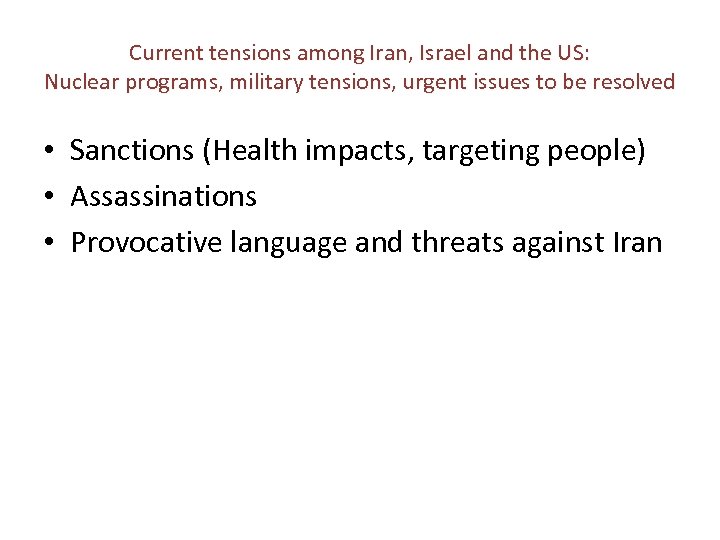 Current tensions among Iran, Israel and the US:
Nuclear programs, military tensions, urgent issues to be resolved

• Sanctions (Health impacts, targeting people)
• Assassinations
• Provocative language and threats against Iran